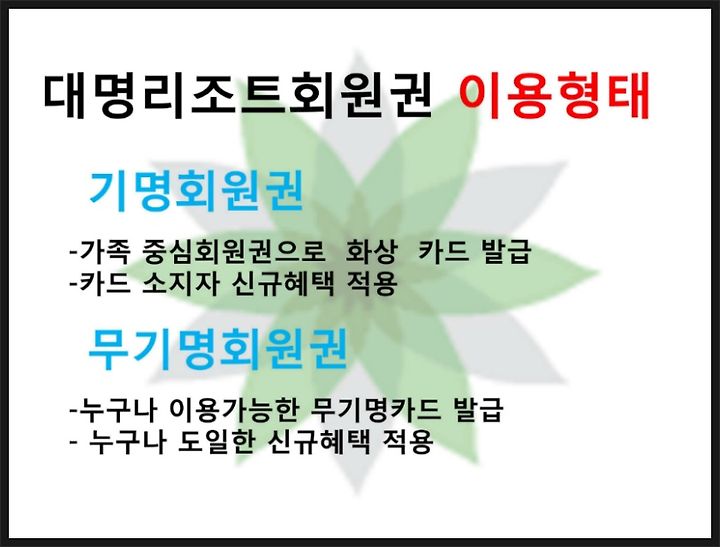 대명리조트회원권 이용형태

기명회원권

-가족 중심회원권으로 화상 카드 발급
-카드 소지자 신규혜택 적용

무기명회원권

-누구나 이용가능한 무기명카드 발급
- 누구나 도일한 신규혜택 적용